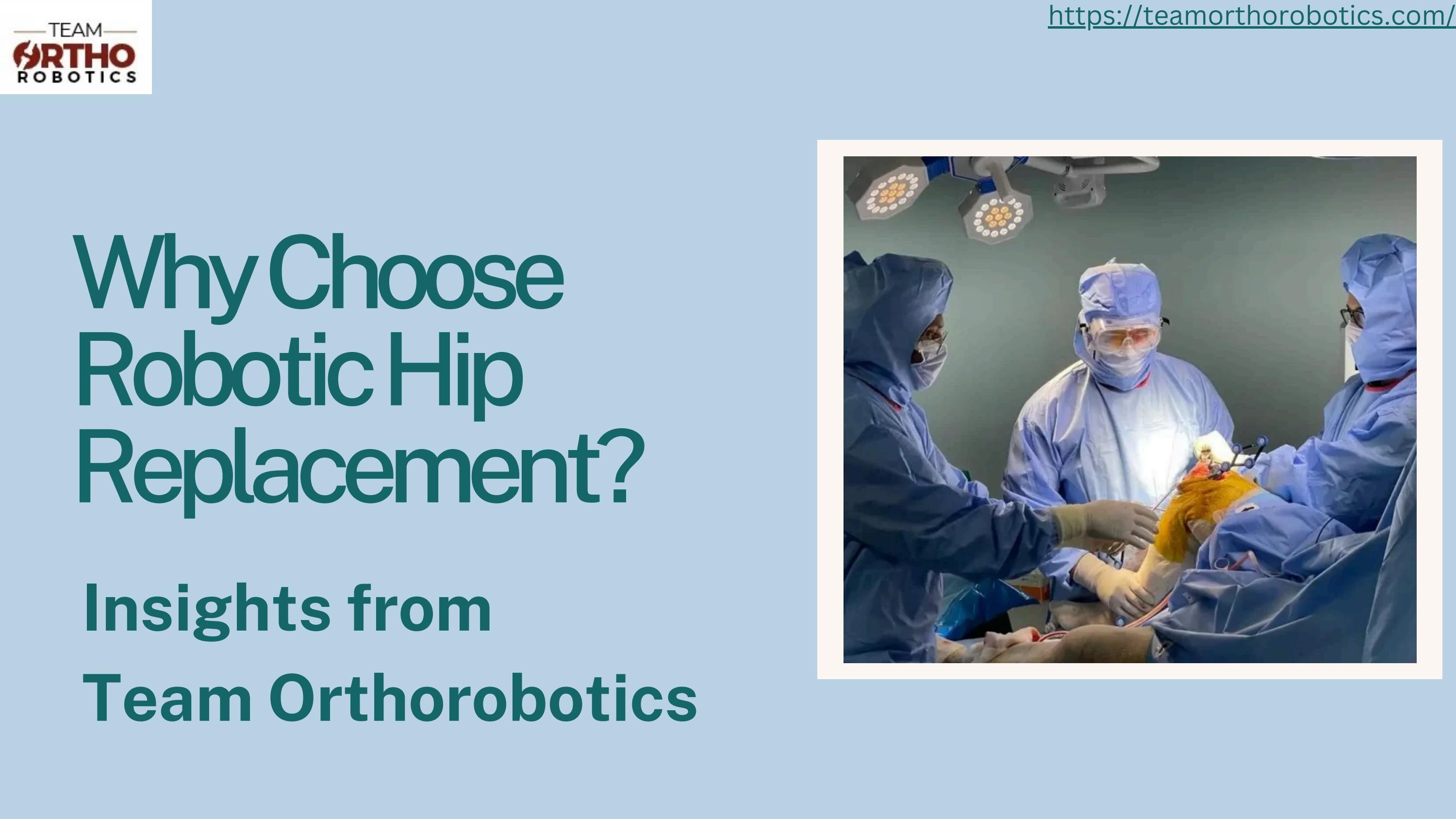 TEAM
ORTHO
ROBOTICS

https://teamorthorobotics.com/

Why Choose Robotic Hip Replacement?

Insights from Team Orthorobotics